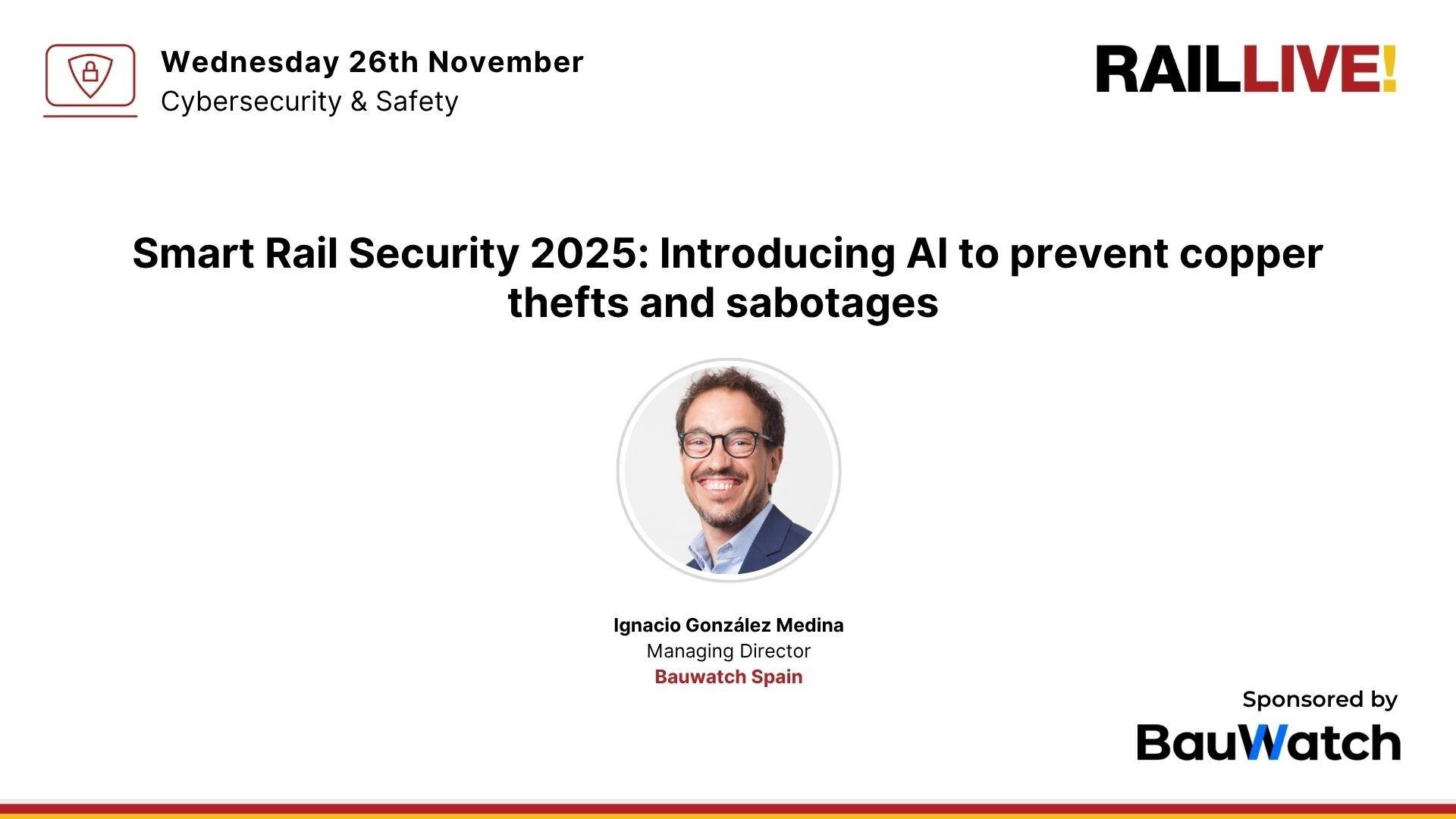 Wednesday 26th November
Cybersecurity & Safety

RAILLIVE!

Smart Rail Security 2025: Introducing AI to prevent copper thefts and sabotages

Ignacio González Medina
Managing Director
Bauwatch Spain

Sponsored by
BauWatch